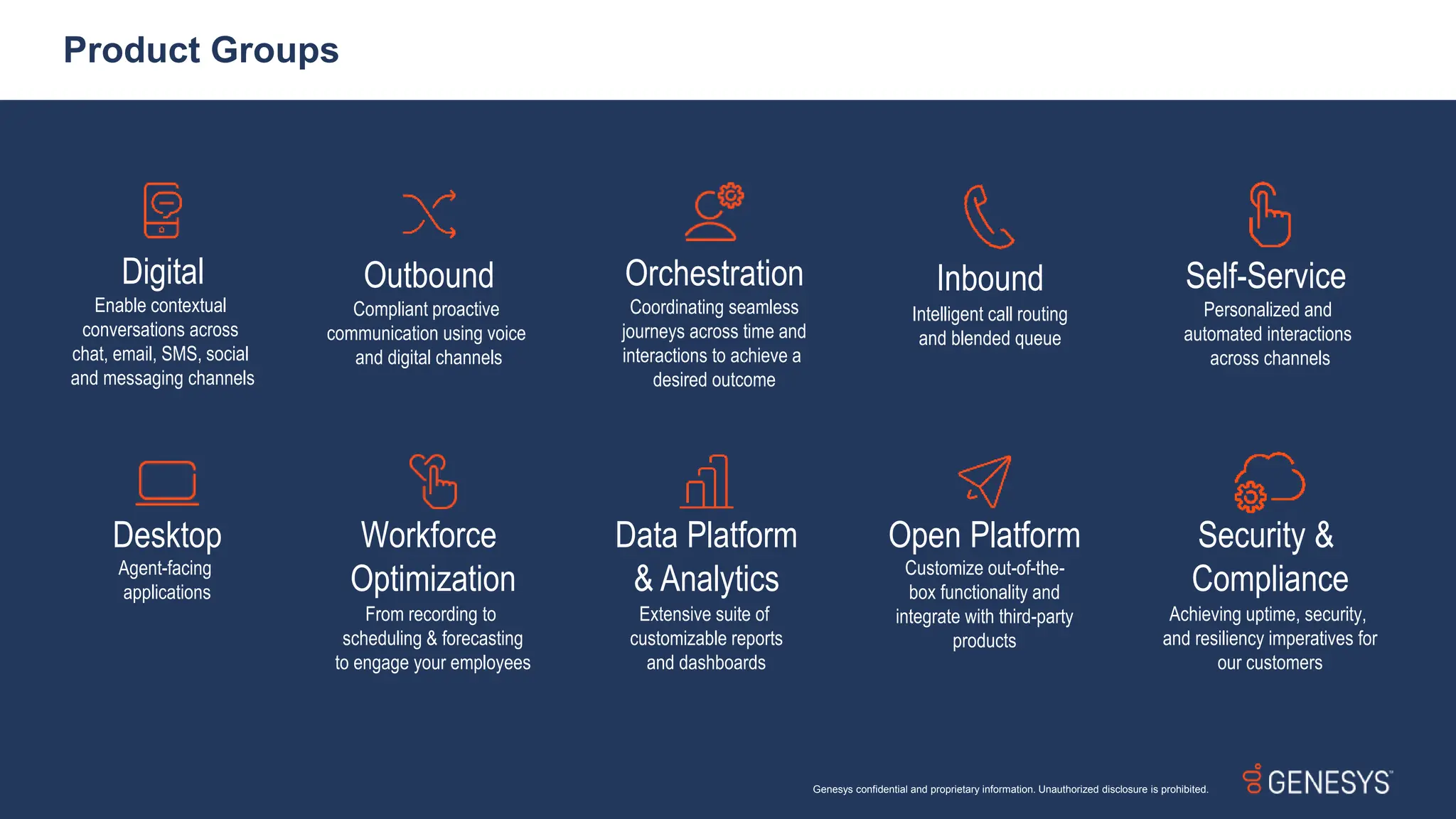 Product Groups

Digital
Enable contextual conversations across chat, email, SMS, social and messaging channels

Outbound
Compliant proactive communication using voice and digital channels

Orchestration
Coordinating seamless journeys across time and interactions to achieve a desired outcome

Inbound
Intelligent call routing and blended queue

Self-Service
Personalized and automated interactions across channels

Desktop
Agent-facing applications

Workforce Optimization
From recording to scheduling & forecasting to engage your employees

Data Platform & Analytics
Extensive suite of customizable reports and dashboards

Open Platform
Customize out-of-the-box functionality and integrate with third-party products

Security & Compliance
Achieving uptime, security, and resiliency imperatives for our customers

Genesys confidential and proprietary information. Unauthorized disclosure is prohibited.

GENESYS